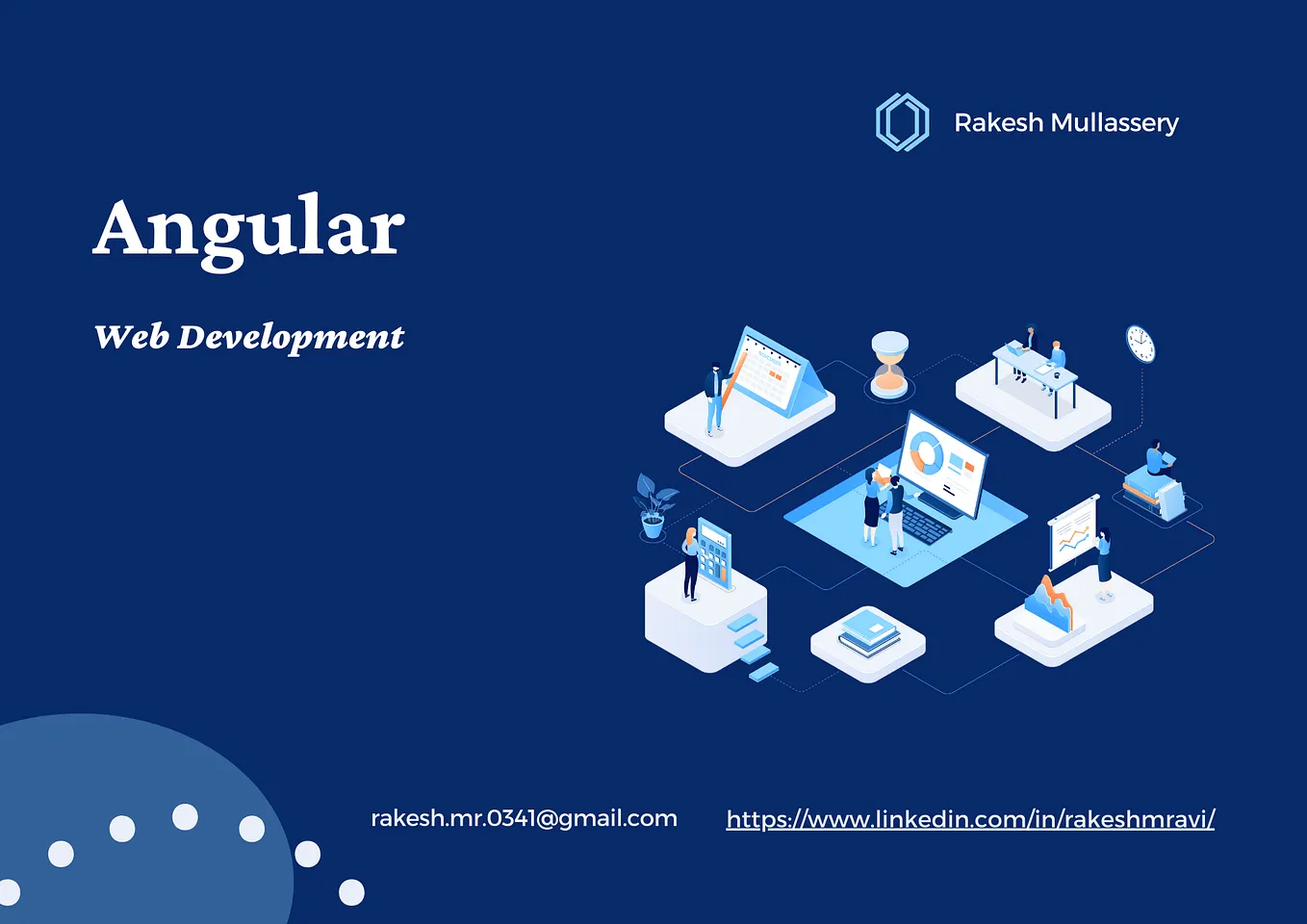 Rakesh Mullassery

Angular

Web Development

rakesh.mr.0341@gmail.com

https://www.linkedin.com/in/rakeshmravi/